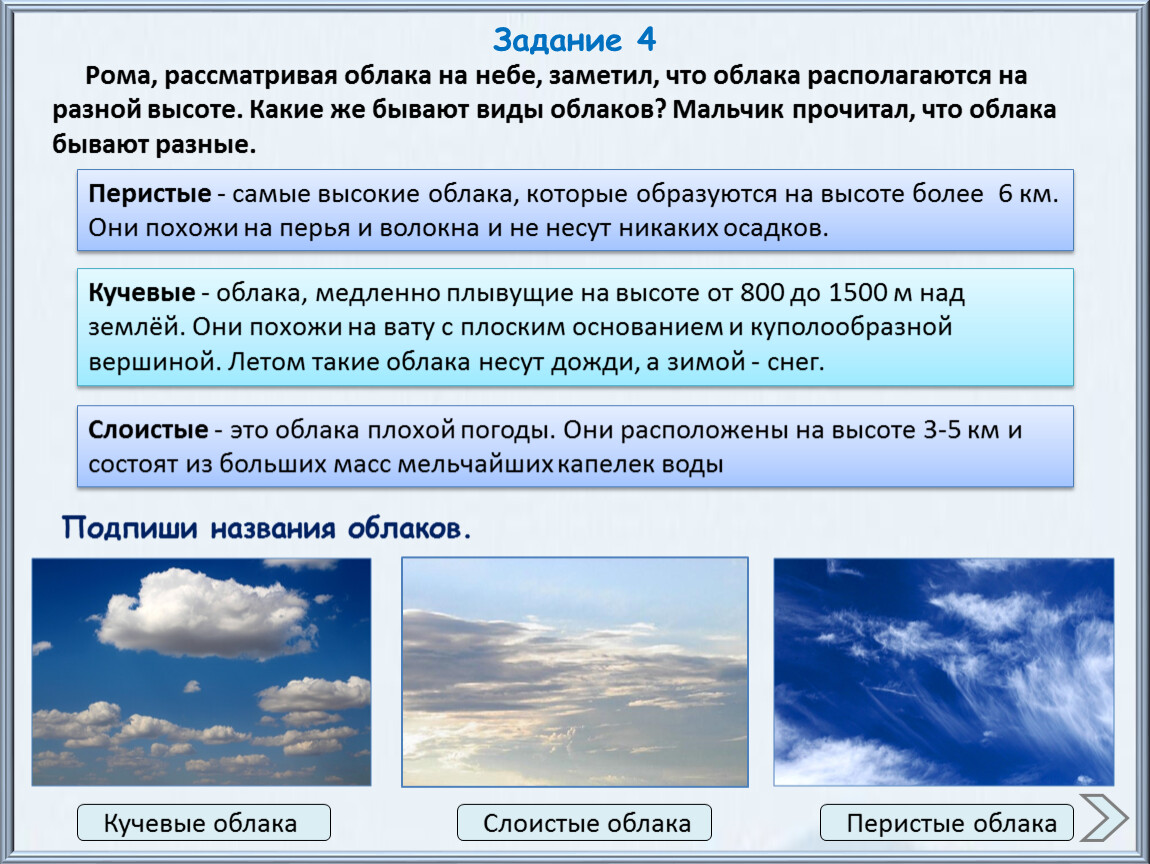 Задание 4

Рома, рассматривая облака на небе, заметил, что облака располагаются на разной высоте. Какие же бывают виды облаков? Мальчик прочитал, что облака бывают разные.

Перистые - самые высокие облака, которые образуются на высоте более 6 км. Они похожи на перья и волокна и не несут никаких осадков.

Кучевые - облака, медленно плывущие на высоте от 800 до 1500 м над землёй. Они похожи на вату с плоским основанием и куполообразной вершиной. Летом такие облака несут дожди, а зимой - снег.

Слоистые - это облака плохой погоды. Они расположены на высоте 3-5 км и состоят из больших масс мельчайших капелек воды

Подпиши названия облаков.

Кучевые облака

Слоистые облака

Перистые облака